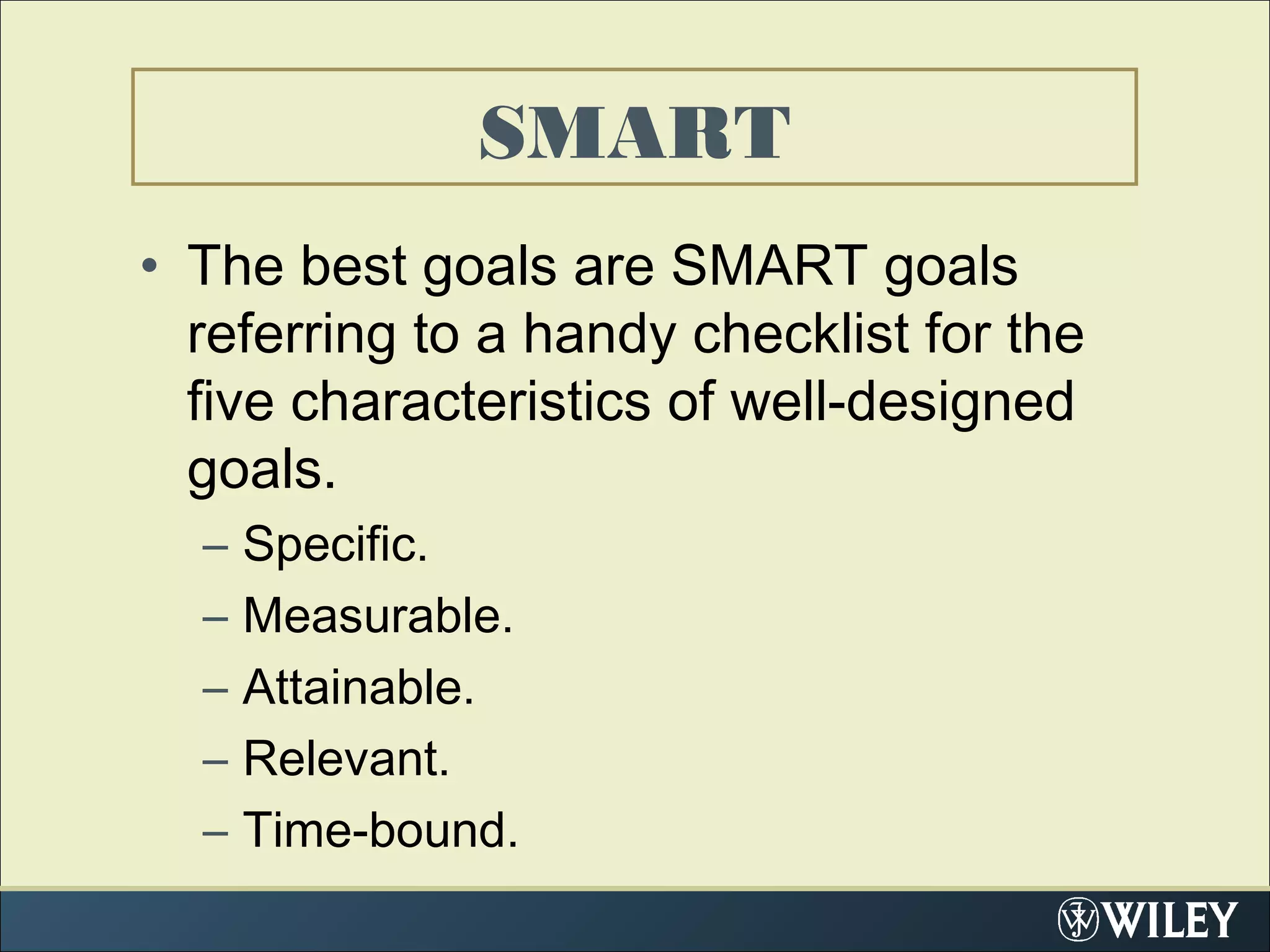 SMART

• The best goals are SMART goals referring to a handy checklist for the five characteristics of well-designed goals.

– Specific.
– Measurable.
– Attainable.
– Relevant.
– Time-bound.

WILEY